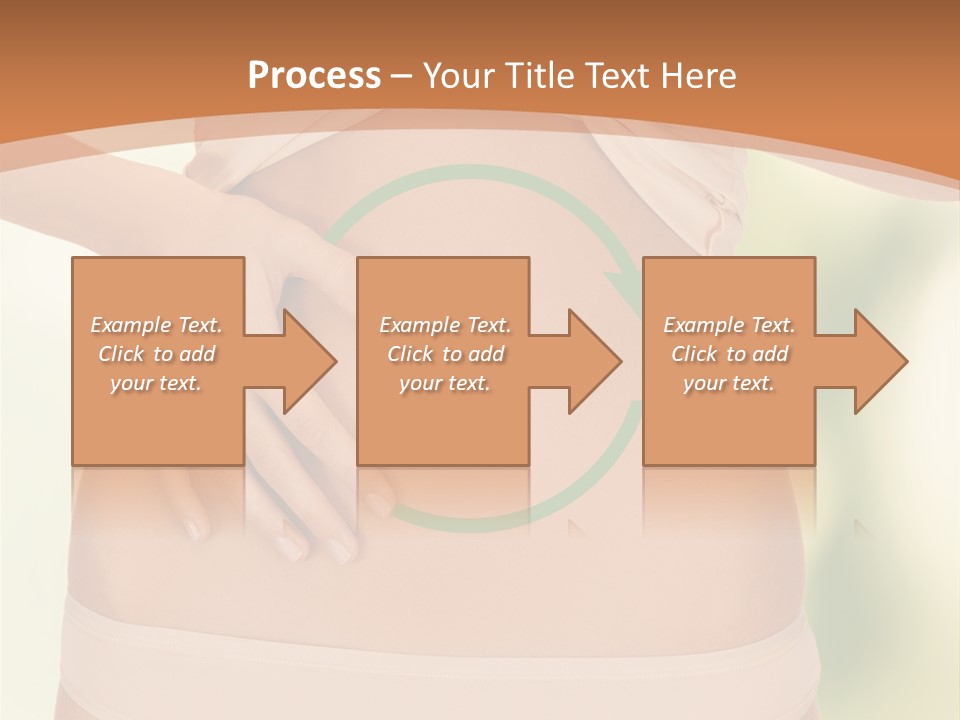 Process – Your Title Text Here

Example Text. Click to add your text.

Example Text. Click to add your text.

Example Text. Click to add your text.